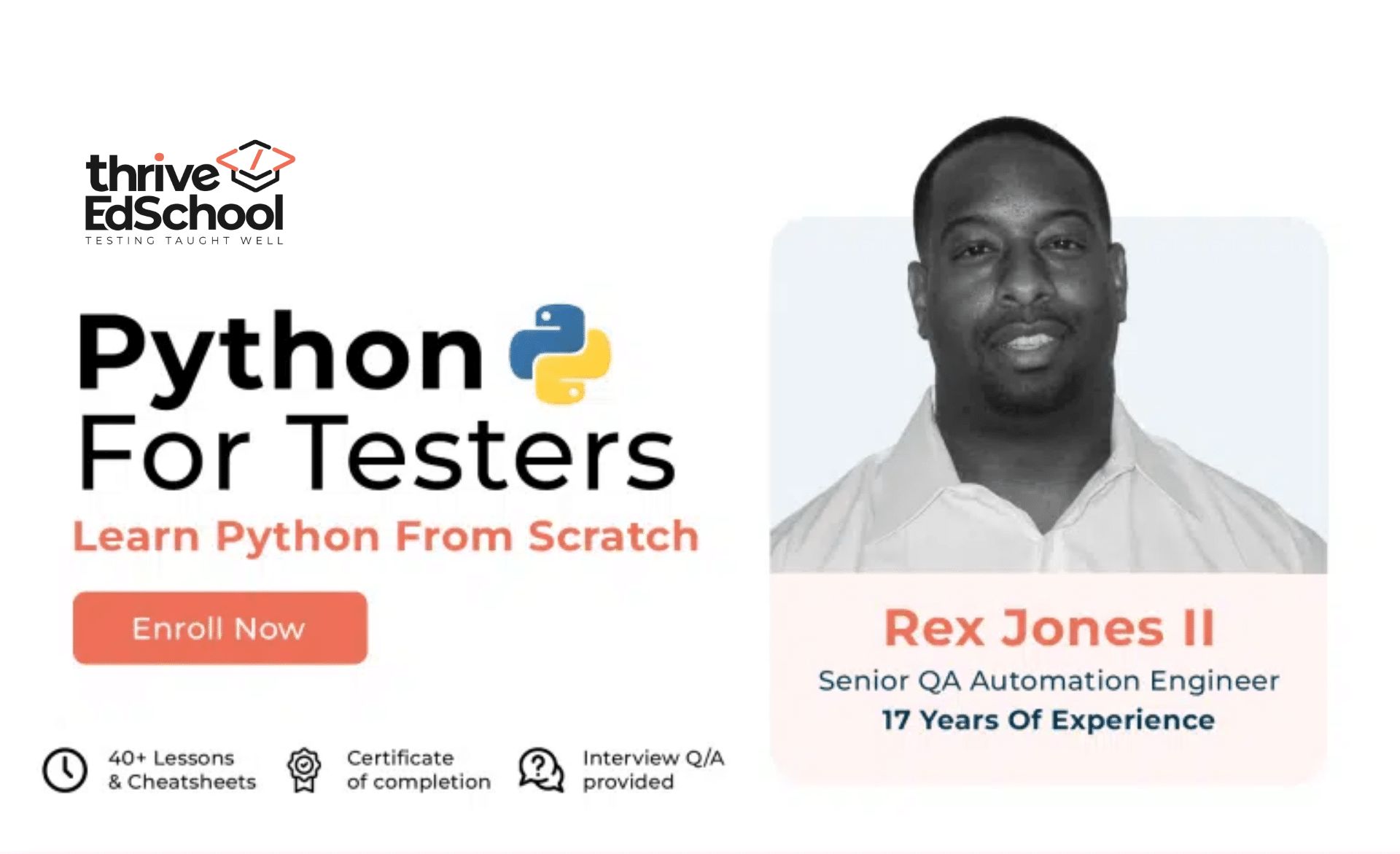 thrive EdSchool
TESTING TAUGHT WELL

Python
For Testers
Learn Python From Scratch

Enroll Now

40+ Lessons & Cheatsheets

Certificate of completion

Interview Q/A provided

Rex Jones II
Senior QA Automation Engineer
17 Years Of Experience